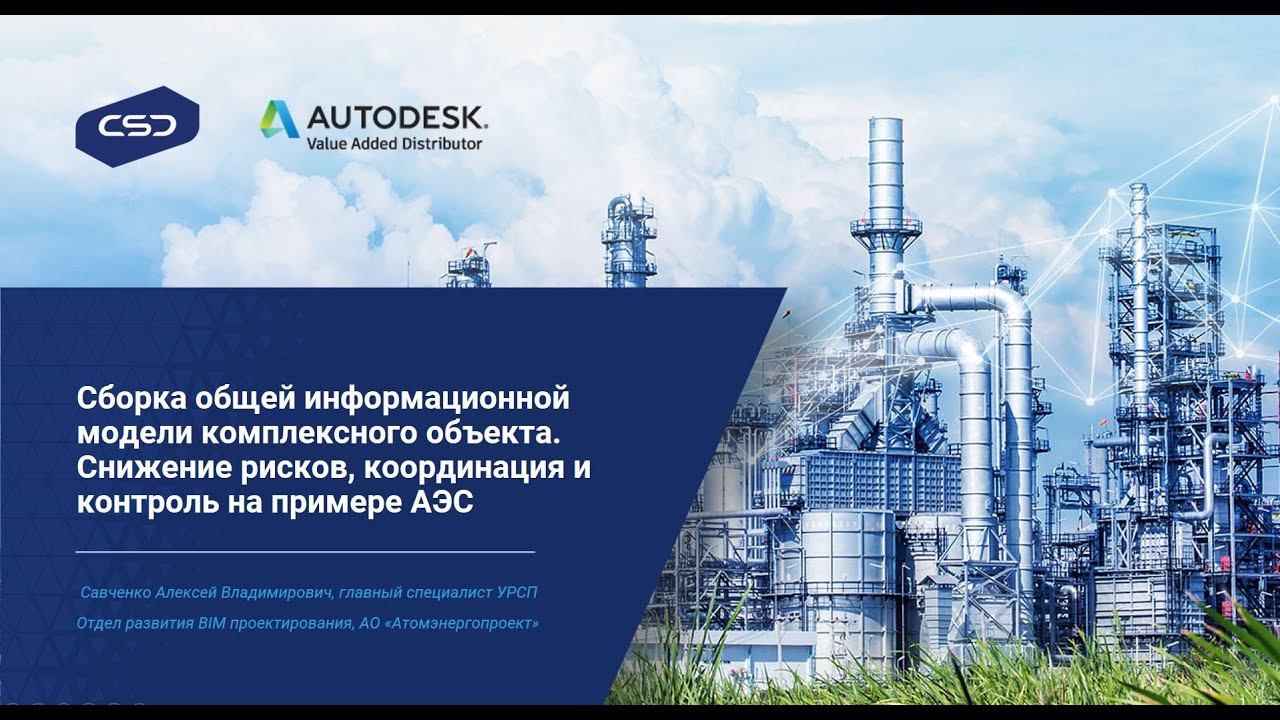 CSD

AUTODESK.
Value Added Distributor

Сборка общей информационной модели комплексного объекта. Снижение рисков, координация и контроль на примере АЭС

Савченко Алексей Владимирович, главный специалист УРСП

Отдел развития BIM проектирования, АО «Атомэнергопроект»